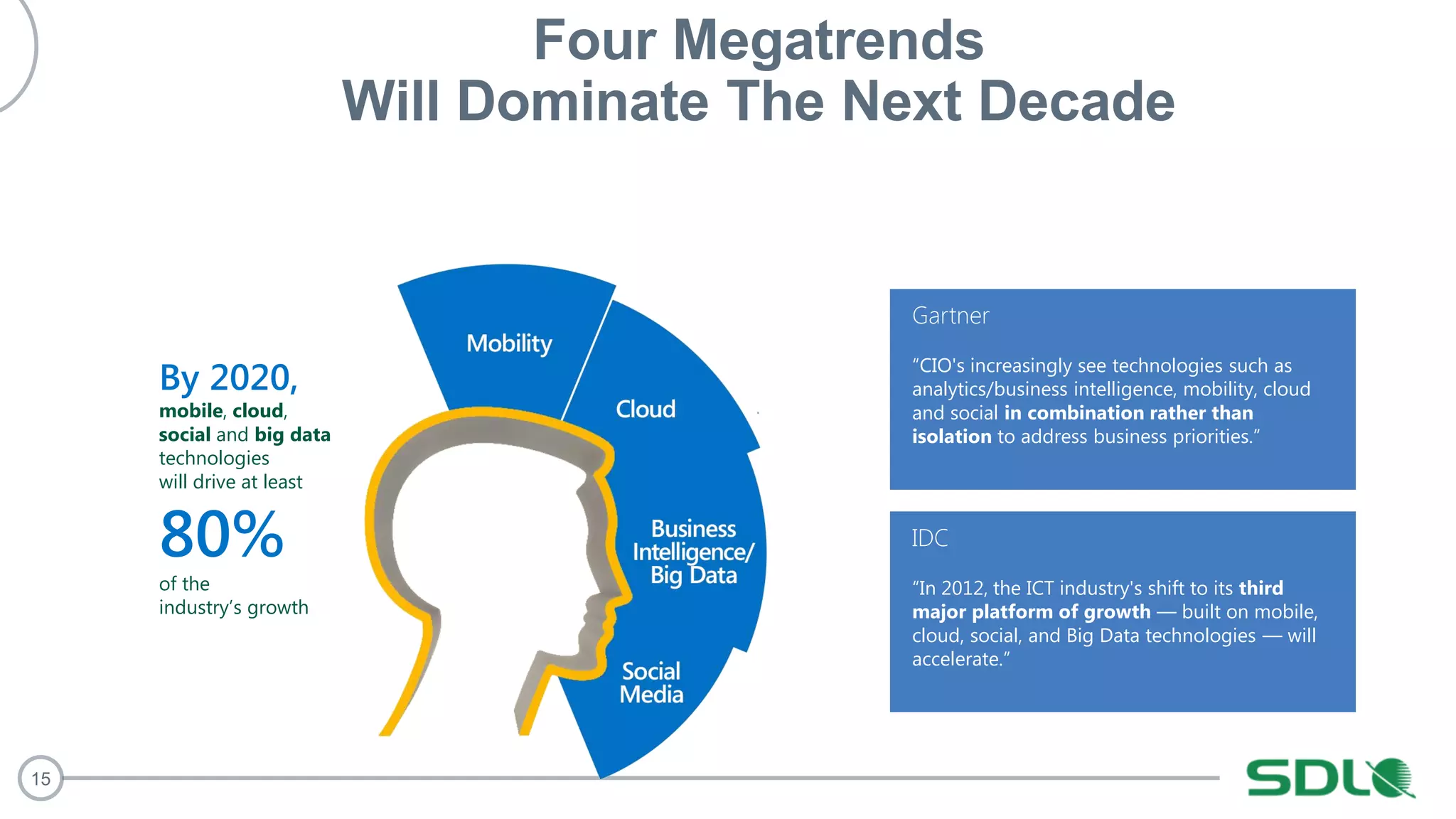 Four Megatrends
Will Dominate The Next Decade

By 2020,
mobile, cloud, social and big data technologies will drive at least
80%
of the industry's growth

Mobility

Cloud

Business Intelligence/ Big Data

Social Media

Gartner

"CIO's increasingly see technologies such as analytics/business intelligence, mobility, cloud and social in combination rather than isolation to address business priorities."

IDC

"In 2012, the ICT industry's shift to its third major platform of growth — built on mobile, cloud, social, and Big Data technologies — will accelerate."

15

SDL